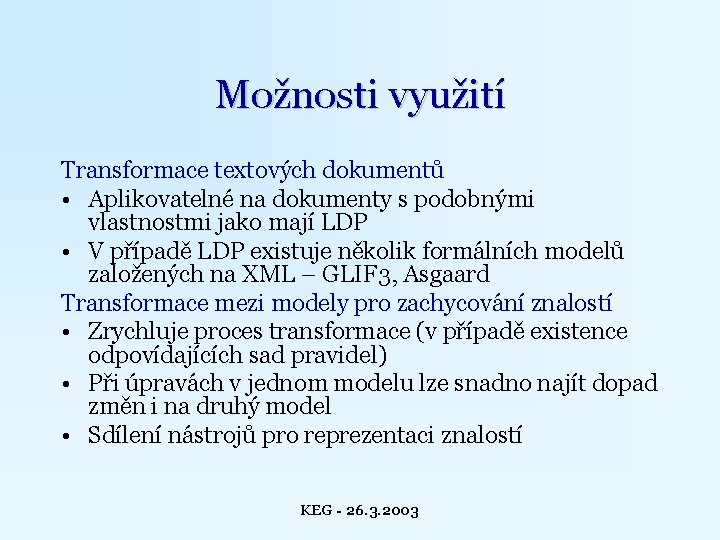 Možnosti využití

Transformace textových dokumentů

• Aplikovatelné na dokumenty s podobnými vlastnostmi jako mají LDP

• V případě LDP existuje několik formálních modelů založených na XML – GLIF3, Asgaard

Transformace mezi modely pro zachycování znalostí

• Zrychluje proces transformace (v případě existence odpovídajících sad pravidel)

• Při úpravách v jednom modelu lze snadno najít dopad změn i na druhý model

• Sdílení nástrojů pro reprezentaci znalostí

KEG - 26.3.2003